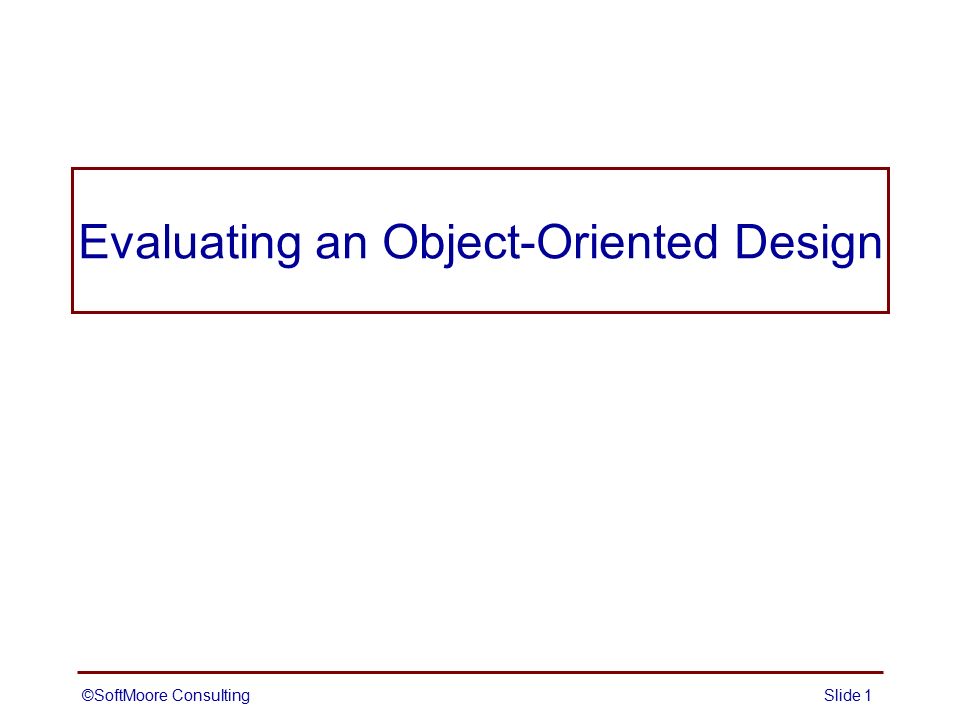 Evaluating an Object-Oriented Design

©SoftMoore Consulting

Slide 1